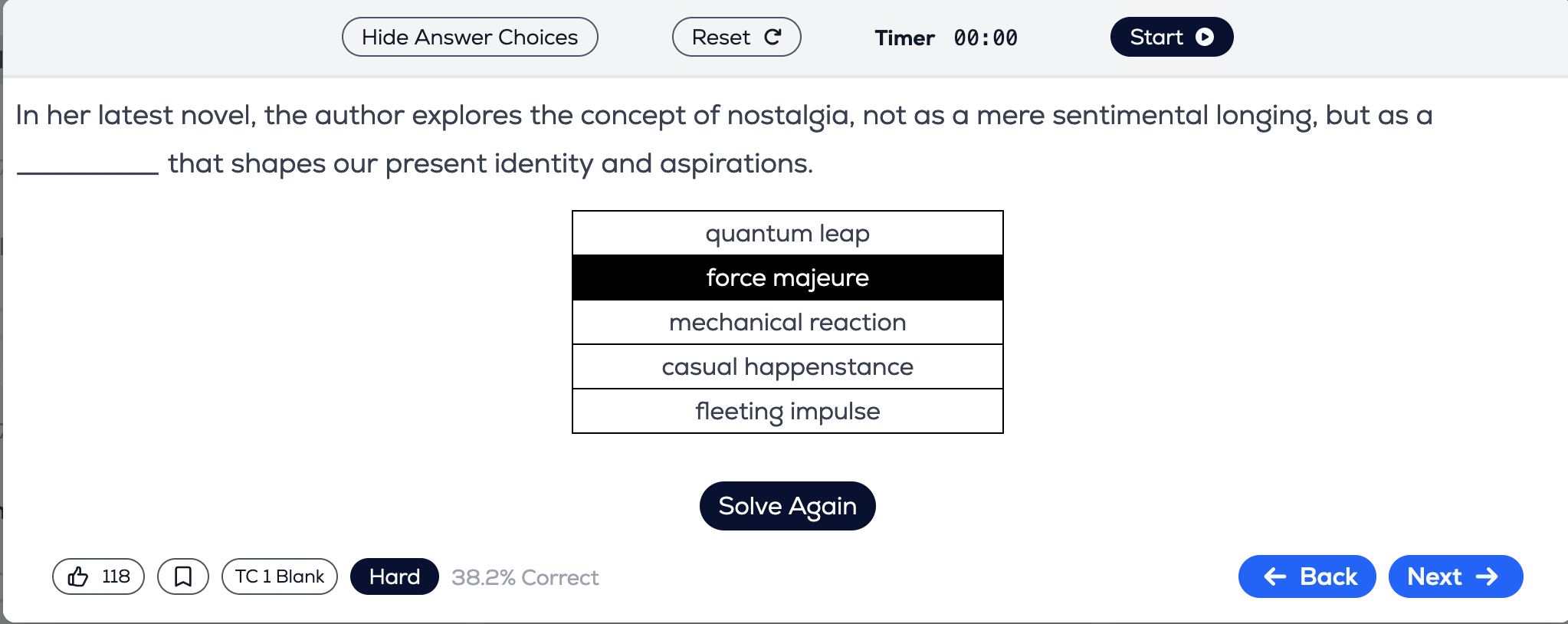 Hide Answer Choices Reset Timer 00:00 Start

In her latest novel, the author explores the concept of nostalgia, not as a mere sentimental longing, but as a __________ that shapes our present identity and aspirations.

| quantum leap |
|---|
| force majeure |
| mechanical reaction |
| casual happenstance |
| fleeting impulse |

Solve Again

118 TC 1 Blank Hard 38.2% Correct

Back Next